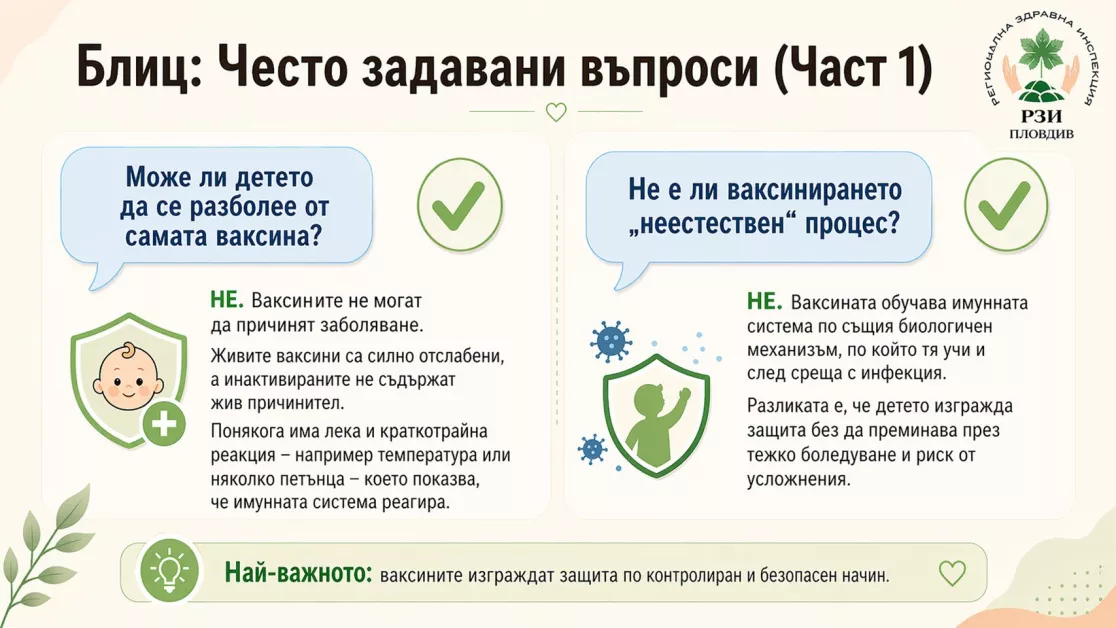 Блиц: Често задавани въпроси (Част 1)

РЕГИОНАЛНА ЗДРАВНА ИНСПЕКЦИЯ
РЗИ
ПЛОВДИВ

Може ли детето да се разболее от самата ваксина?

НЕ. Ваксините не могат да причинят заболяване.

Живите ваксини са силно отслабени, а инактивираните не съдържат жив причинител.

Понякога има лека и краткотрайна реакция – например температура или няколко петънца – което показва, че имунната система реагира.

Не е ли ваксинирането „неестествен“ процес?

НЕ. Ваксината обучава имунната система по същия биологичен механизъм, по който тя учи и след среща с инфекция.

Разликата е, че детето изгражда защита без да преминава през тежко боледуване и риск от усложнения.

Най-важното: ваксините изграждат защита по контролиран и безопасен начин.